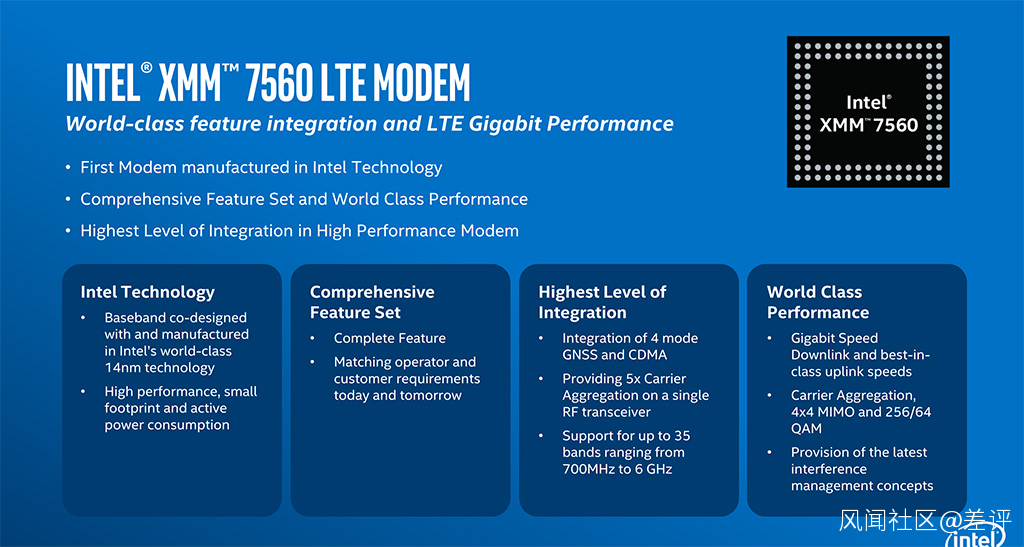 INTEL® XMM™ 7560 LTE MODEM

World-class feature integration and LTE Gigabit Performance

Intel®
XMM™ 7560

• First Modem manufactured in Intel Technology
• Comprehensive Feature Set and World Class Performance
• Highest Level of Integration in High Performance Modem

Intel Technology
• Baseband co-designed with and manufactured in Intel's world-class 14nm technology
• High performance, small footprint and active power consumption

Comprehensive Feature Set
• Complete Feature
• Matching operator and customer requirements today and tomorrow

Highest Level of Integration
• Integration of 4 mode GNSS and CDMA
• Providing 5x Carrier Aggregation on a single RF transceiver
• Support for up to 35 bands ranging from 700MHz to 6 GHz

World Class Performance
• Gigabit Speed Downlink and best-in-class uplink speeds
• Carrier Aggregation, 4x4 MIMO and 256/64 QAM
• Provision of the latest interference management concepts

风闻社区@差评

intel